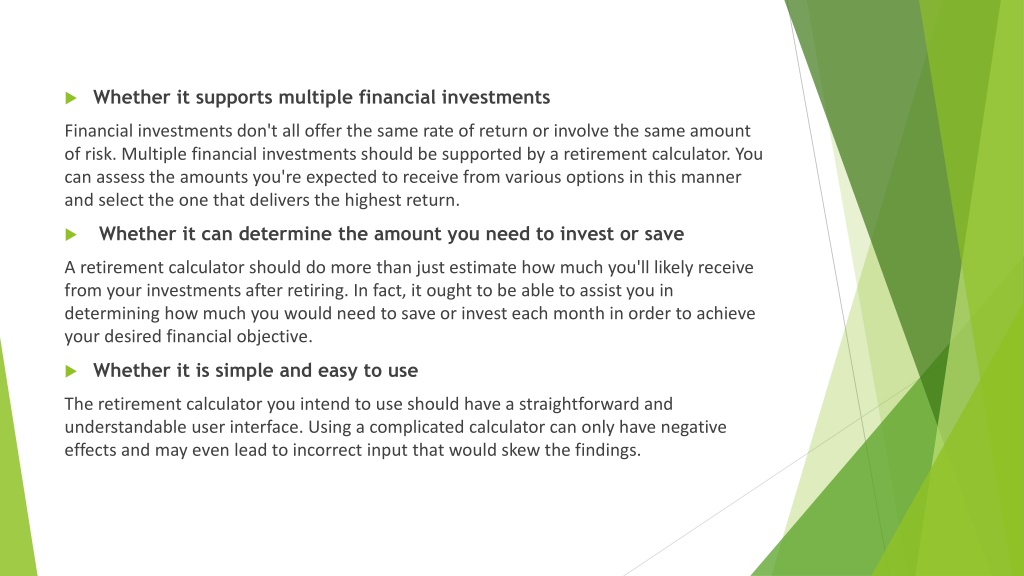 Whether it supports multiple financial investments

Financial investments don't all offer the same rate of return or involve the same amount of risk. Multiple financial investments should be supported by a retirement calculator. You can assess the amounts you're expected to receive from various options in this manner and select the one that delivers the highest return.

Whether it can determine the amount you need to invest or save

A retirement calculator should do more than just estimate how much you'll likely receive from your investments after retiring. In fact, it ought to be able to assist you in determining how much you would need to save or invest each month in order to achieve your desired financial objective.

Whether it is simple and easy to use

The retirement calculator you intend to use should have a straightforward and understandable user interface. Using a complicated calculator can only have negative effects and may even lead to incorrect input that would skew the findings.